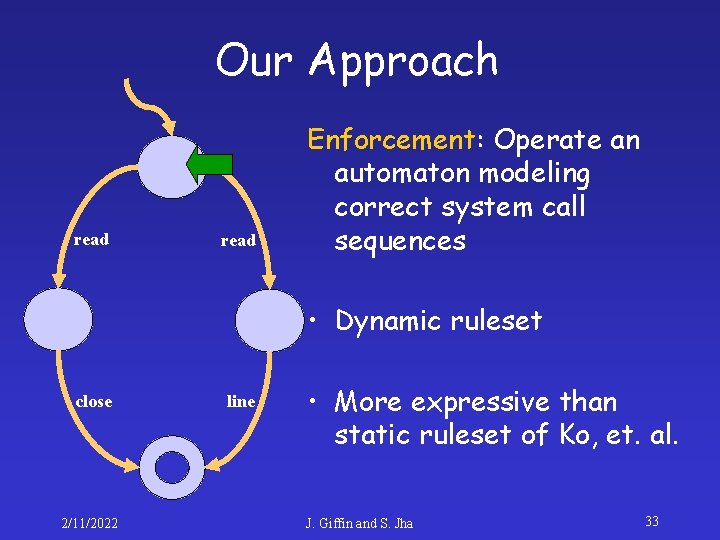 Our Approach

read

read

close

line

Enforcement: Operate an automaton modeling correct system call sequences

• Dynamic ruleset

• More expressive than static ruleset of Ko, et. al.

2/11/2022

J. Giffin and S. Jha

33